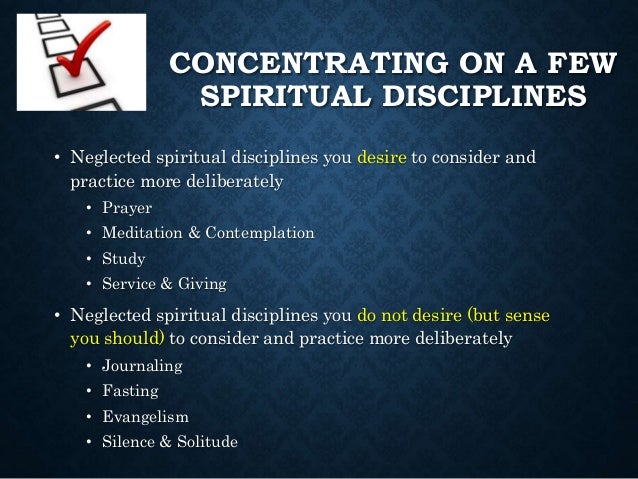 CONCENTRATING ON A FEW SPIRITUAL DISCIPLINES

• Neglected spiritual disciplines you desire to consider and practice more deliberately
  • Prayer
  • Meditation & Contemplation
  • Study
  • Service & Giving
• Neglected spiritual disciplines you do not desire (but sense you should) to consider and practice more deliberately
  • Journaling
  • Fasting
  • Evangelism
  • Silence & Solitude